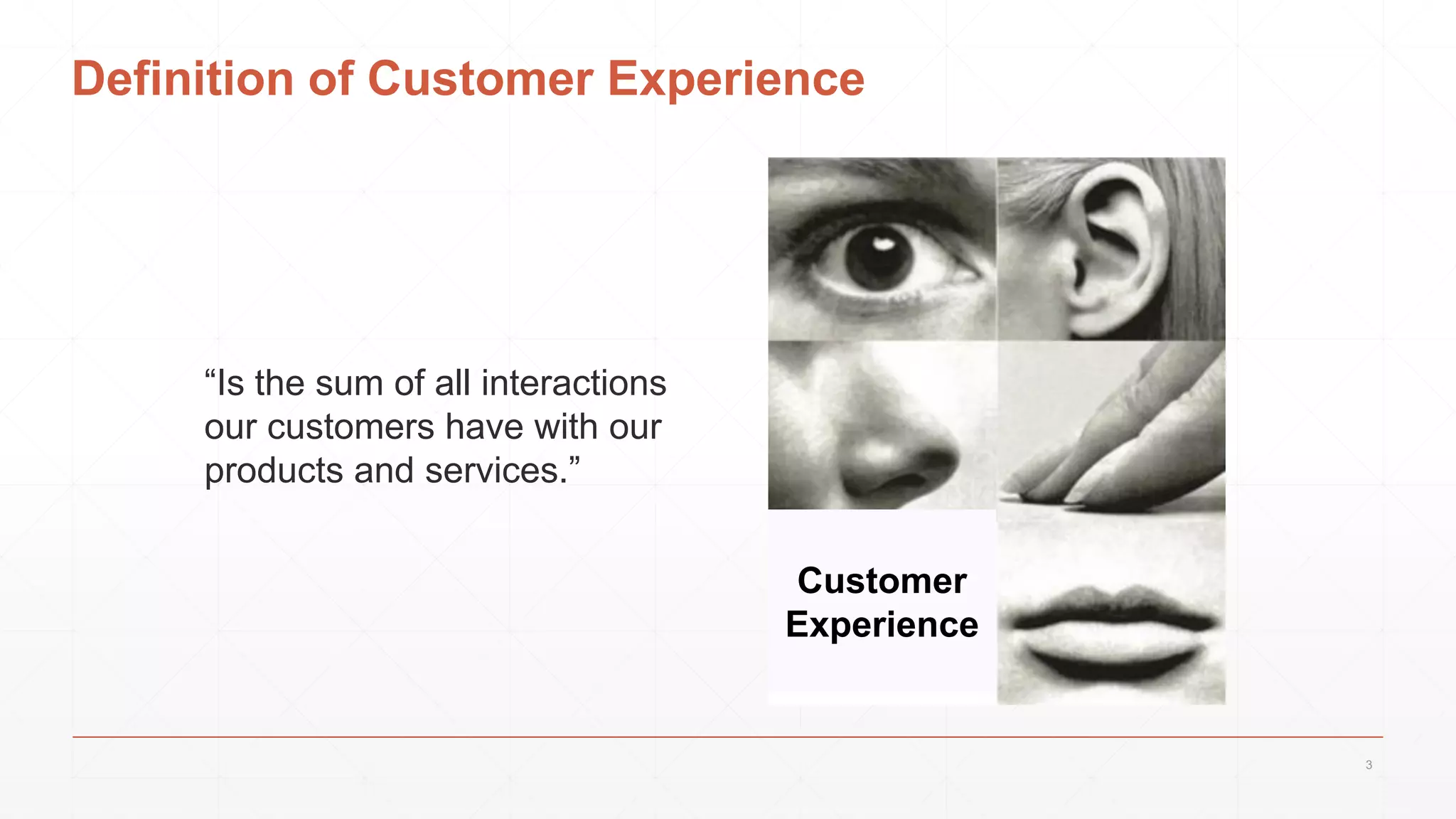 Definition of Customer Experience

“Is the sum of all interactions our customers have with our products and services.”

Customer Experience

3